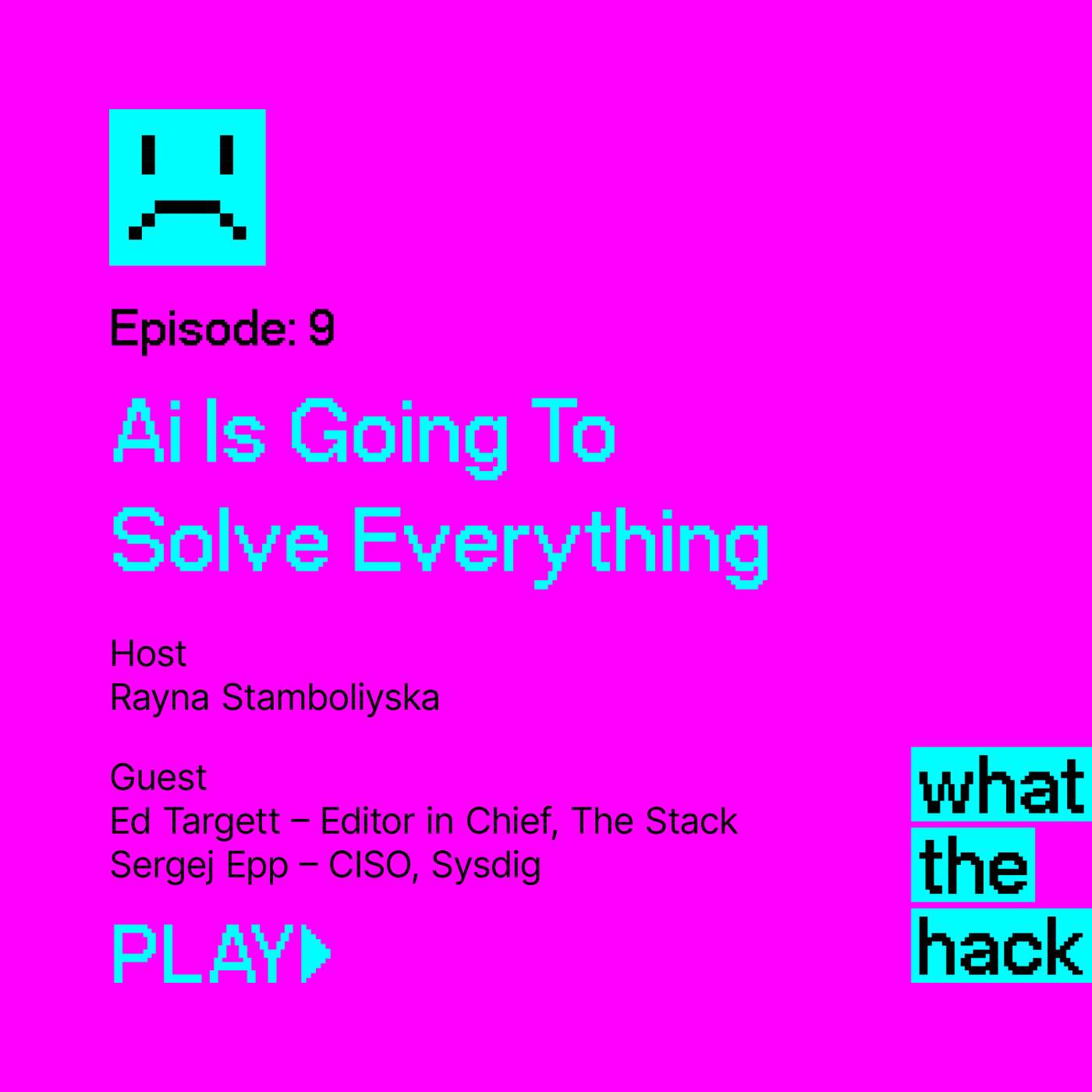 Episode: 9

Ai Is Going To Solve Everything

Host
Rayna Stamboliyska

Guest
Ed Targett – Editor in Chief, The Stack
Sergej Epp – CISO, Sysdig

PLAY

what
the
hack